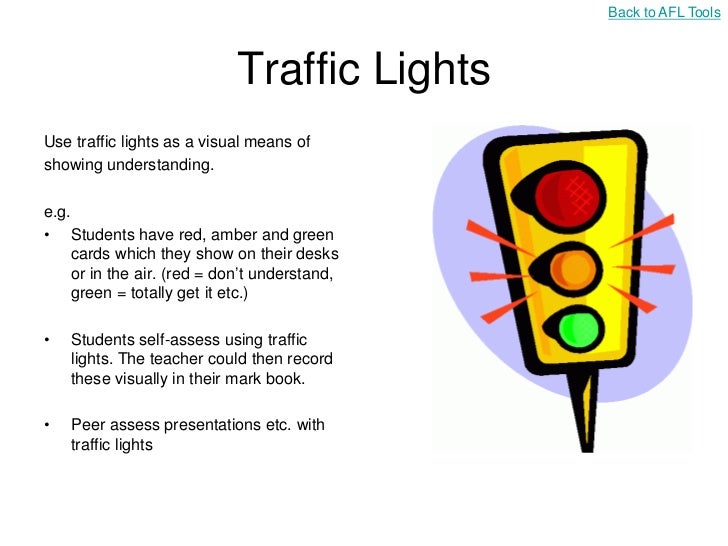 Back to AFL Tools

Traffic Lights

Use traffic lights as a visual means of showing understanding.

e.g.

• Students have red, amber and green cards which they show on their desks or in the air. (red = don't understand, green = totally get it etc.)

• Students self-assess using traffic lights. The teacher could then record these visually in their mark book.

• Peer assess presentations etc. with traffic lights